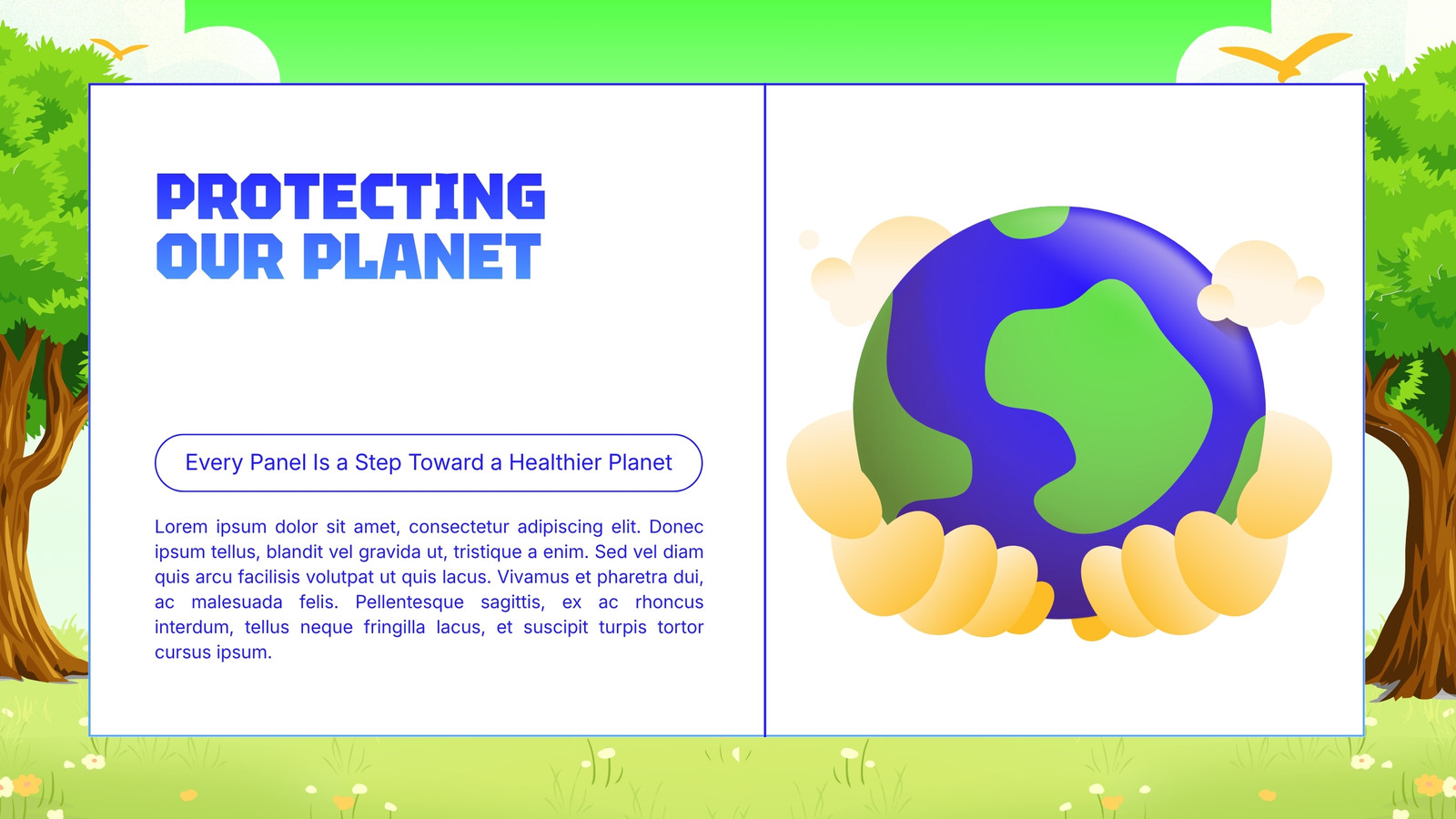 PROTECTING OUR PLANET

Every Panel Is a Step Toward a Healthier Planet

Lorem ipsum dolor sit amet, consectetur adipiscing elit. Donec ipsum tellus, blandit vel gravida ut, tristique a enim. Sed vel diam quis arcu facilisis volutpat ut quis lacus. Vivamus et pharetra dui, ac malesuada felis. Pellentesque sagittis, ex ac rhoncus interdum, tellus neque fringilla lacus, et suscipit turpis tortor cursus ipsum.